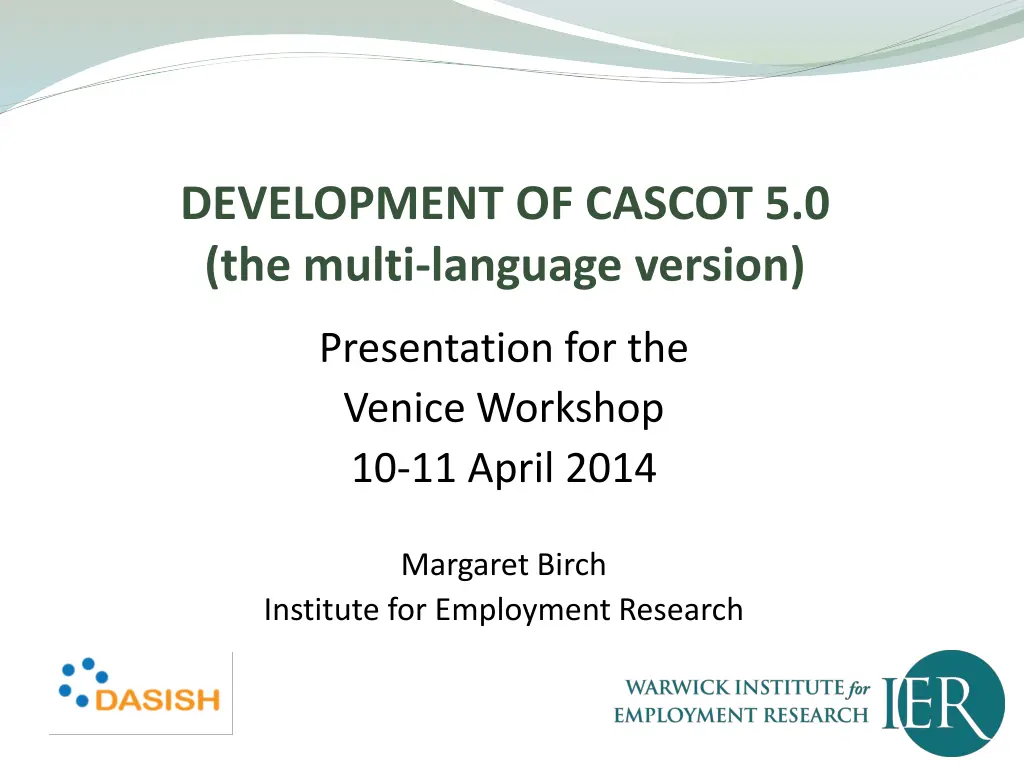 DEVELOPMENT OF CASCOT 5.0
(the multi-language version)

Presentation for the
Venice Workshop
10-11 April 2014

Margaret Birch
Institute for Employment Research

DASISH

WARWICK INSTITUTE for
EMPLOYMENT RESEARCH

IER